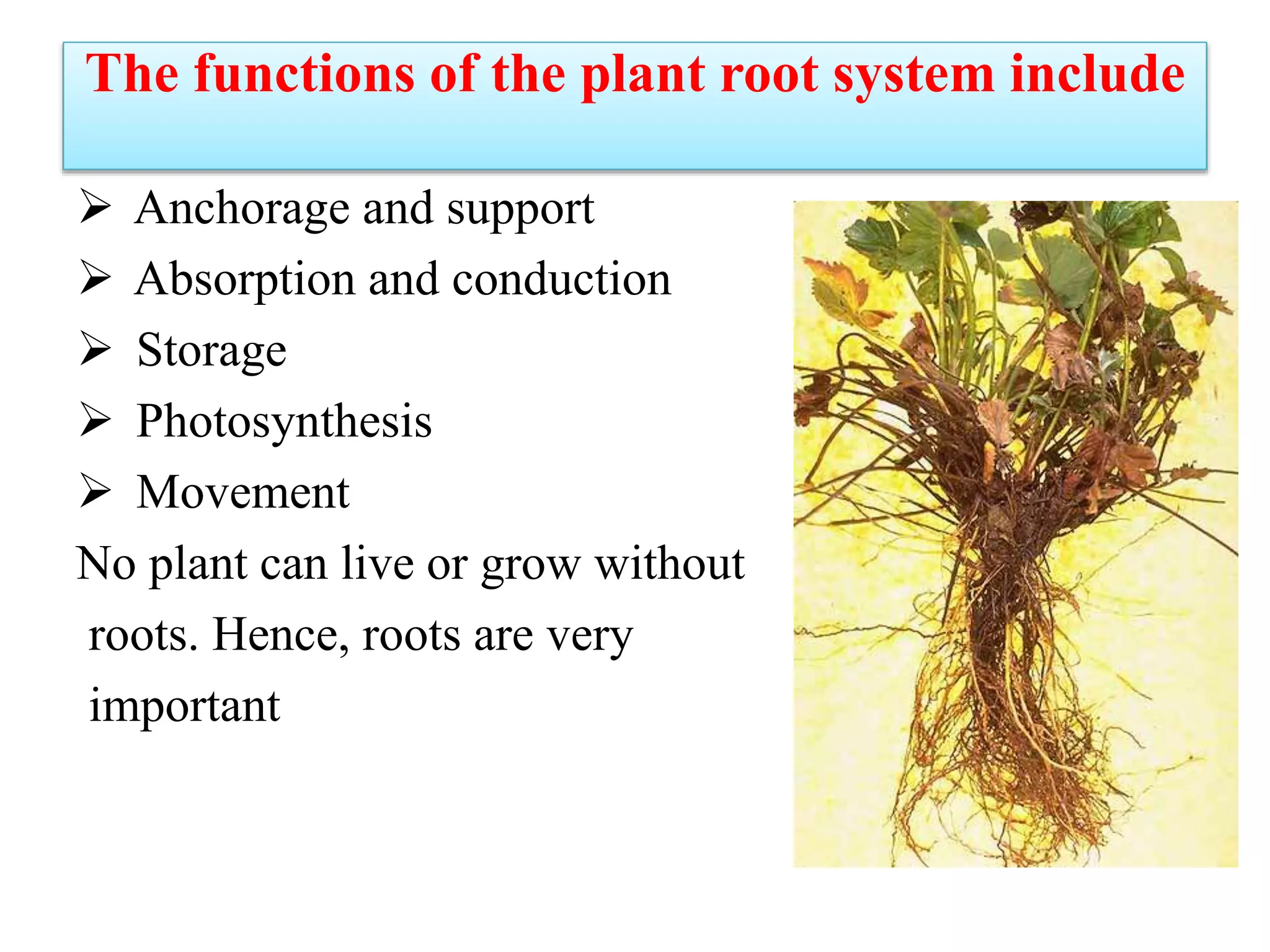 The functions of the plant root system include

➢ Anchorage and support
➢ Absorption and conduction
➢ Storage
➢ Photosynthesis
➢ Movement

No plant can live or grow without roots. Hence, roots are very important